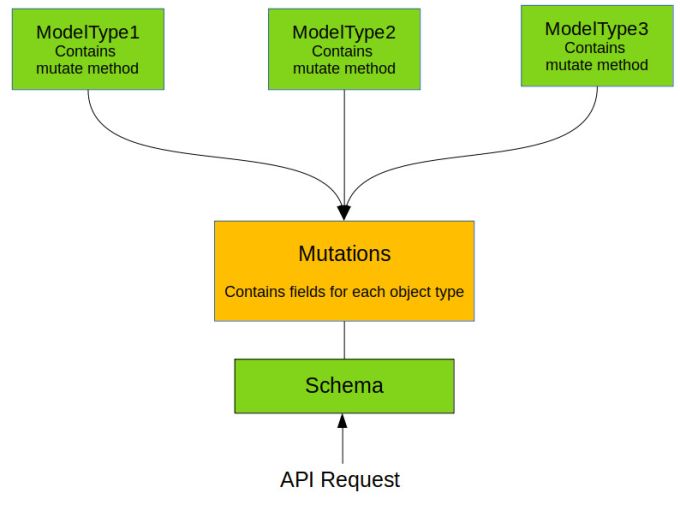 ModelType1
Contains
mutate method

ModelType2
Contains
mutate method

ModelType3
Contains
mutate method

Mutations

Contains fields for each object type

Schema

API Request